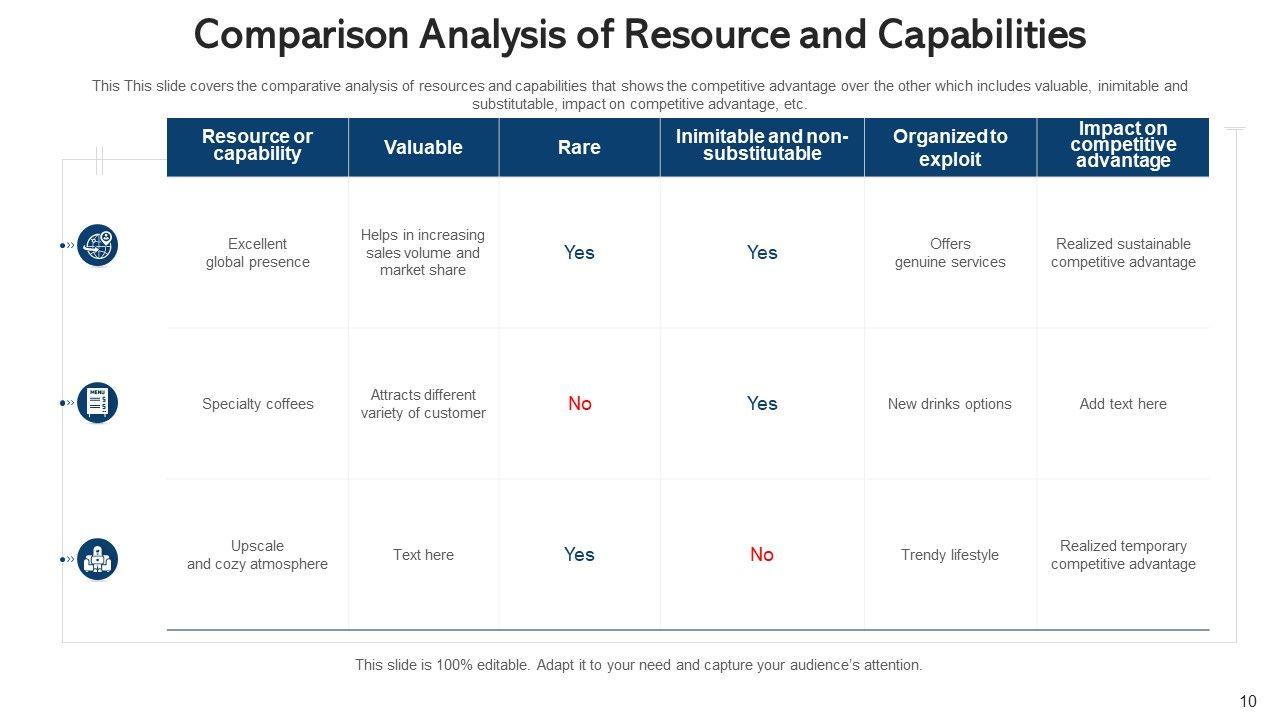 Comparison Analysis of Resource and Capabilities

This This slide covers the comparative analysis of resources and capabilities that shows the competitive advantage over the other which includes valuable, inimitable and substitutable, impact on competitive advantage, etc.

| Resource or capability | Valuable | Rare | Inimitable and non-substitutable | Organized to exploit | Impact on competitive advantage |
|---|---|---|---|---|---|
| Excellent global presence | Helps in increasing sales volume and market share | Yes | Yes | Offers genuine services | Realized sustainable competitive advantage |
| Specialty coffees | Attracts different variety of customer | No | Yes | New drinks options | Add text here |
| Upscale and cozy atmosphere | Text here | Yes | No | Trendy lifestyle | Realized temporary competitive advantage |

This slide is 100% editable. Adapt it to your need and capture your audience's attention.

10